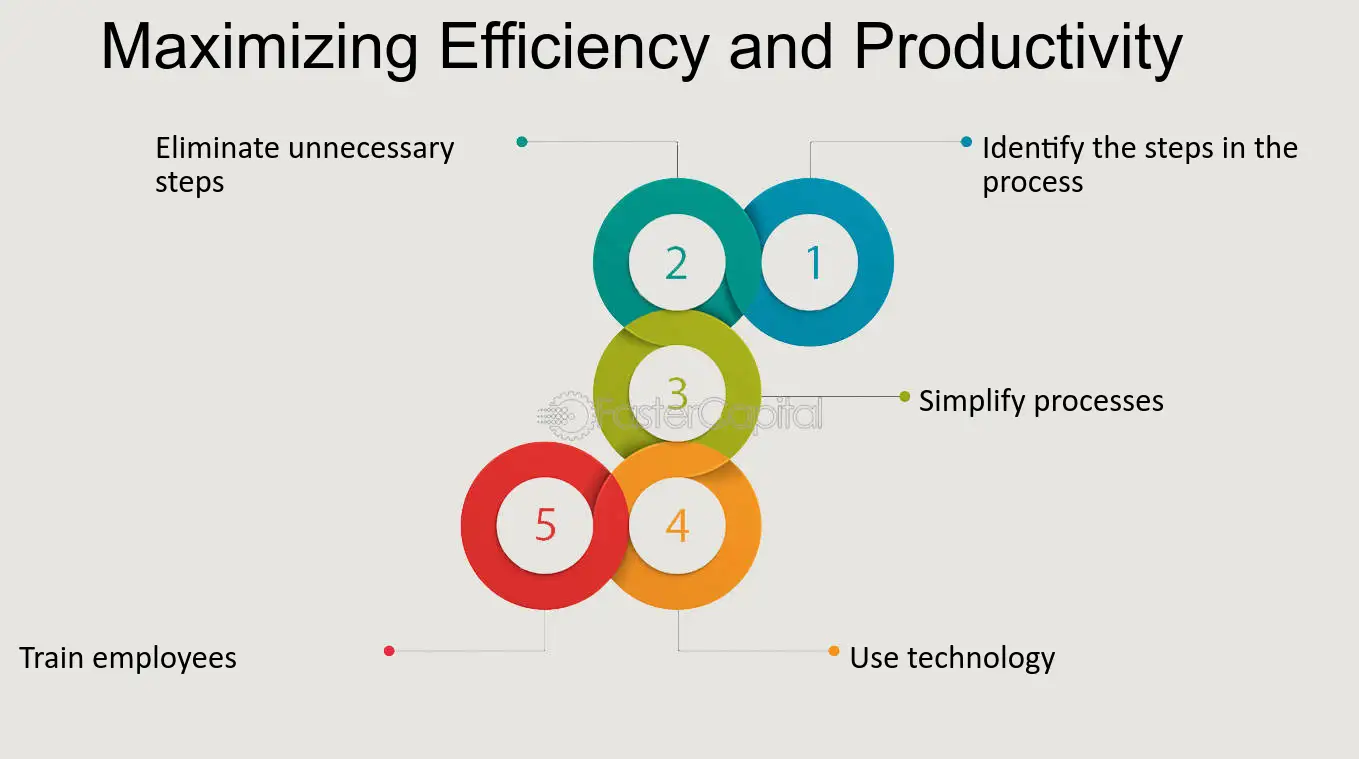 Maximizing Efficiency and Productivity

Eliminate unnecessary steps

Identify the steps in the process

2

1

3

Simplify processes

5

4

Train employees

Use technology

FasterCapital